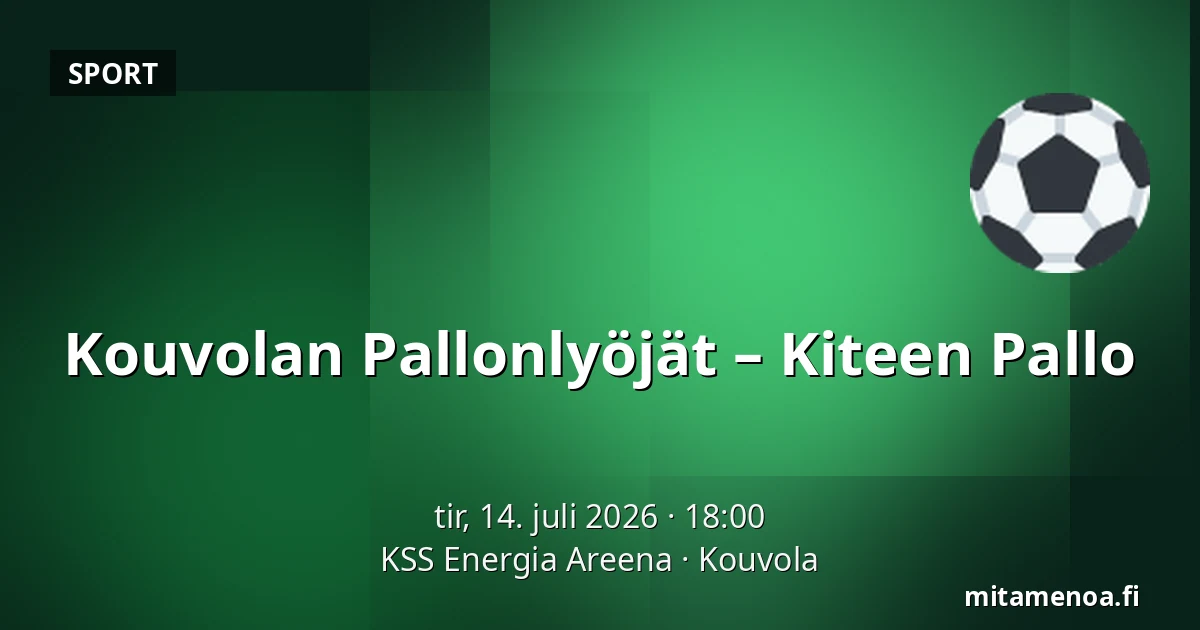 SPORT

Kouvolan Pallonlyöjät – Kiteen Pallo

tir, 14. juli 2026 · 18:00
KSS Energia Areena · Kouvola

mitamenoa.fi